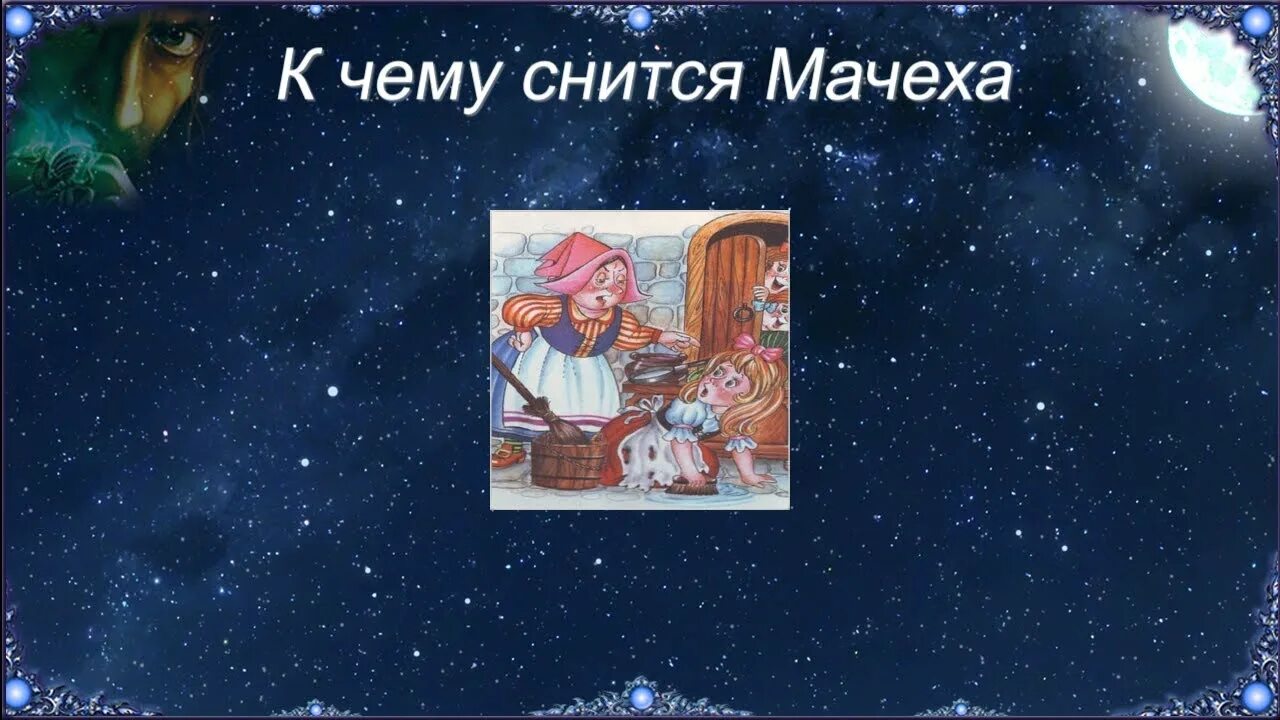 К чему снится Мачеха